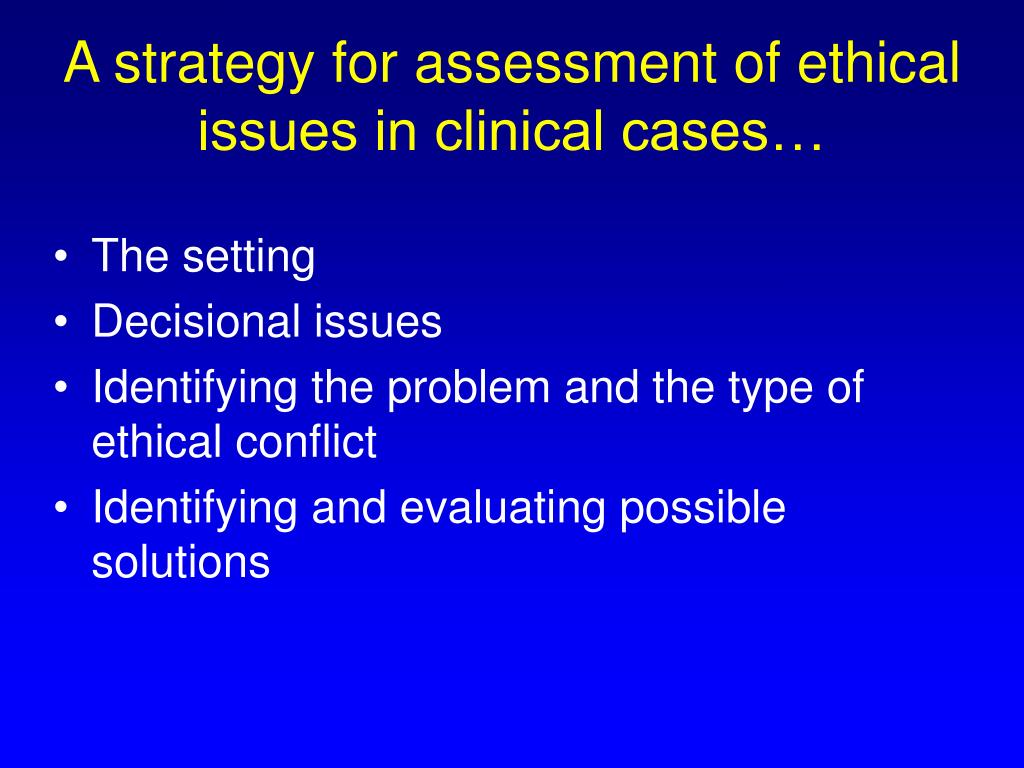 A strategy for assessment of ethical issues in clinical cases…

• The setting
• Decisional issues
• Identifying the problem and the type of ethical conflict
• Identifying and evaluating possible solutions